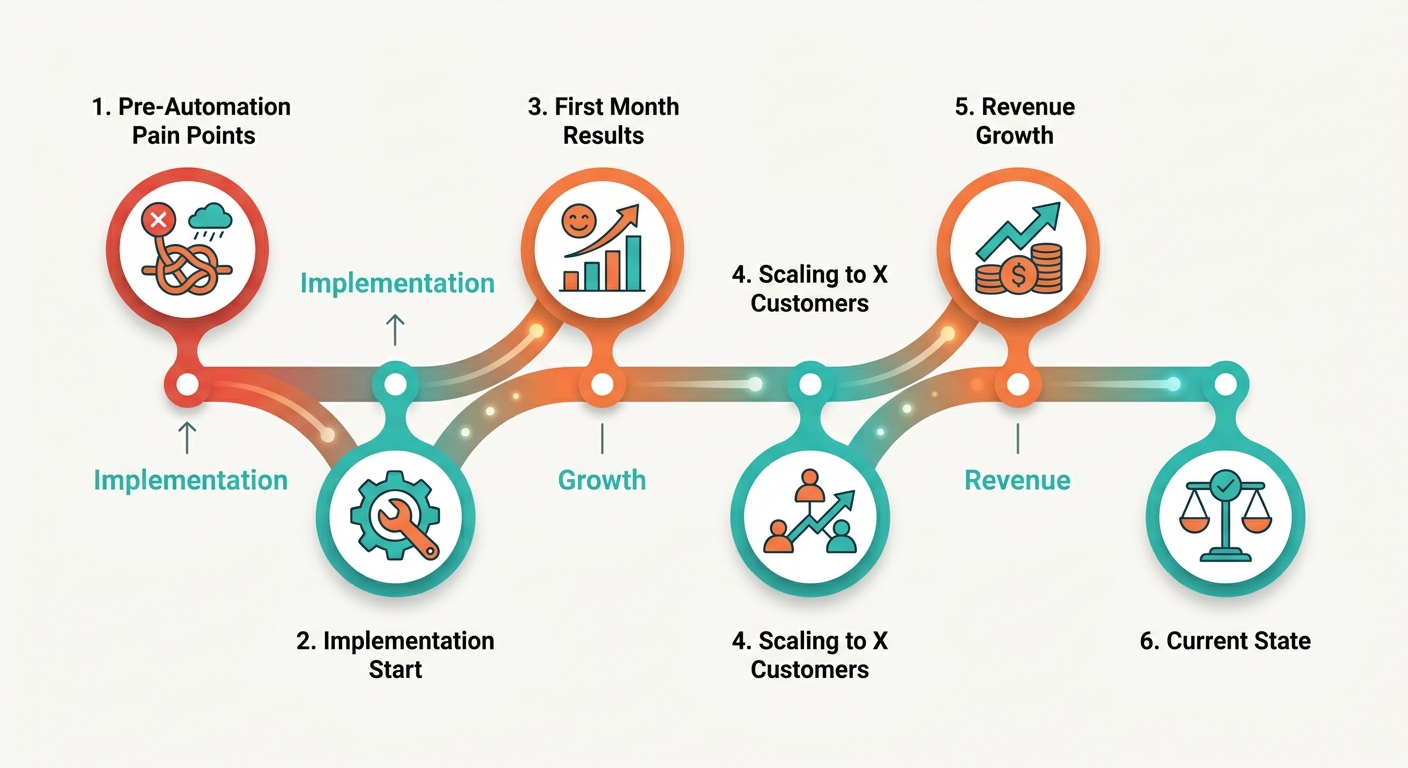 1. Pre-Automation Pain Points

3. First Month Results

5. Revenue Growth

Implementation

4. Scaling to X Customers

Implementation

Growth

Revenue

2. Implementation Start

4. Scaling to X Customers

6. Current State